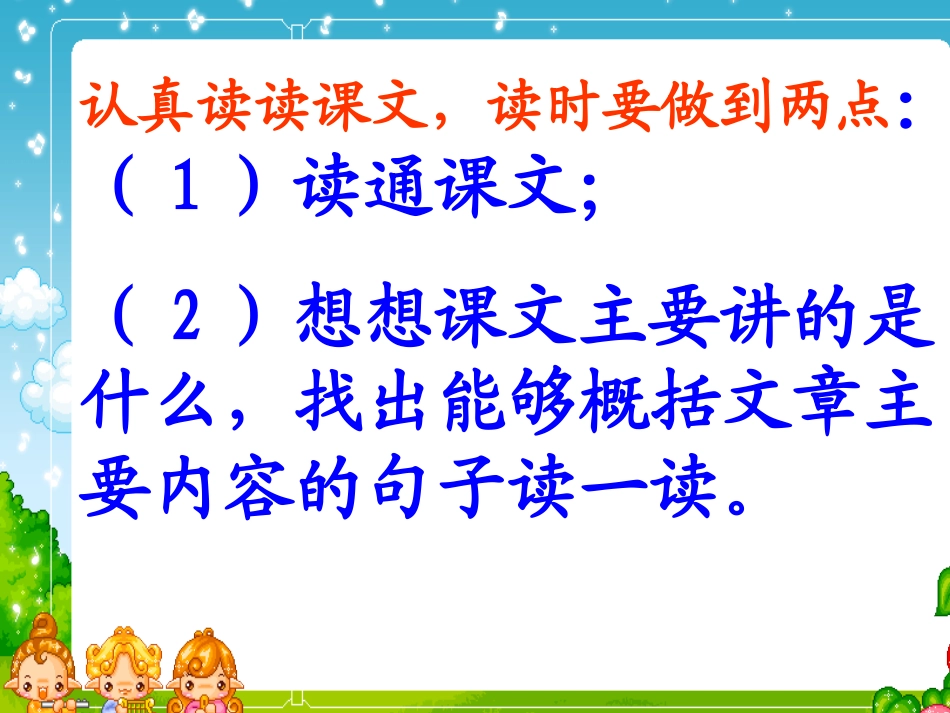 认真读读课文，读时要做到两点：
（１）读通课文；

（２）想想课文主要讲的是什么，找出能够概括文章主要内容的句子读一读。